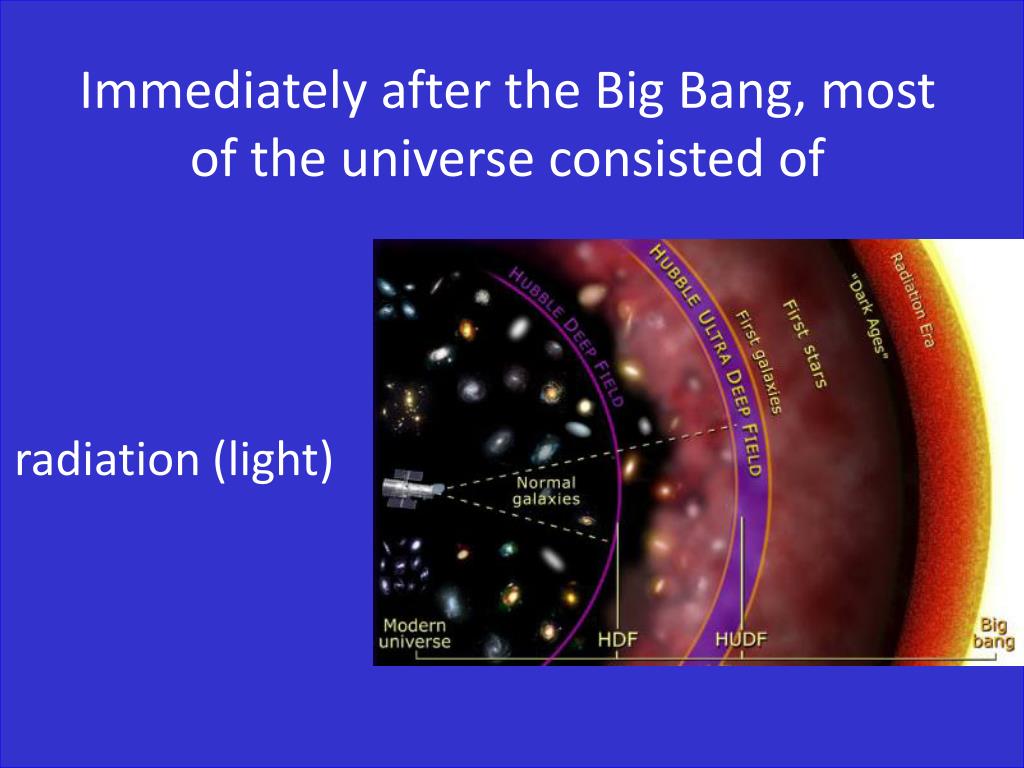 Immediately after the Big Bang, most of the universe consisted of

radiation (light)

HUBBLE DEEP FIELD

HUBBLE ULTRA DEEP FIELD

First galaxies

First stars

"Dark Ages"

Radiation Era

Normal galaxies

Modern universe

HDF

HUDF

Big bang